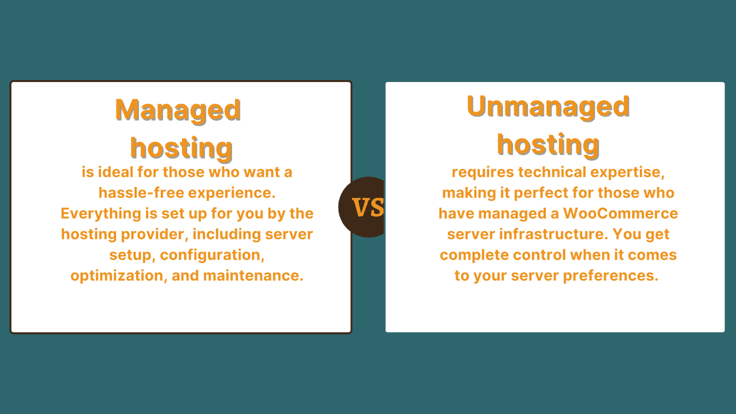 Managed hosting

is ideal for those who want a hassle-free experience. Everything is set up for you by the hosting provider, including server setup, configuration, optimization, and maintenance.

VS

Unmanaged hosting

requires technical expertise, making it perfect for those who have managed a WooCommerce server infrastructure. You get complete control when it comes to your server preferences.